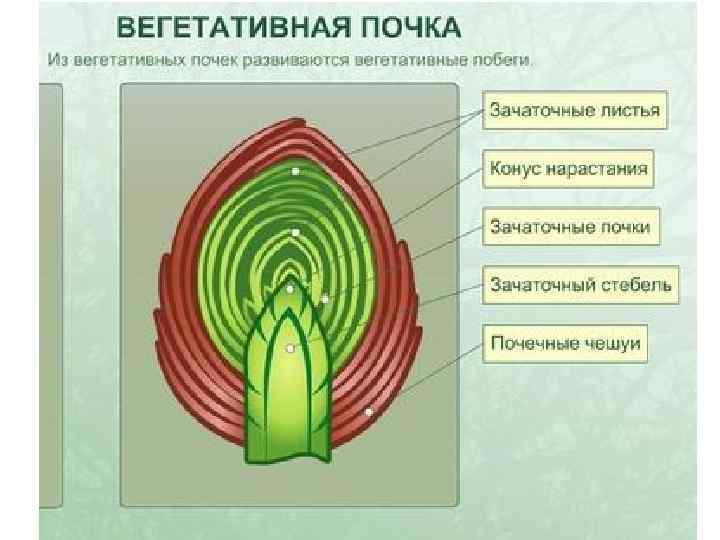 ВЕГЕТАТИВНАЯ ПОЧКА

Из вегетативных почек развиваются вегетативные побеги.

Зачаточные листья

Конус нарастания

Зачаточные почки

Зачаточный стебель

Почечные чешуи